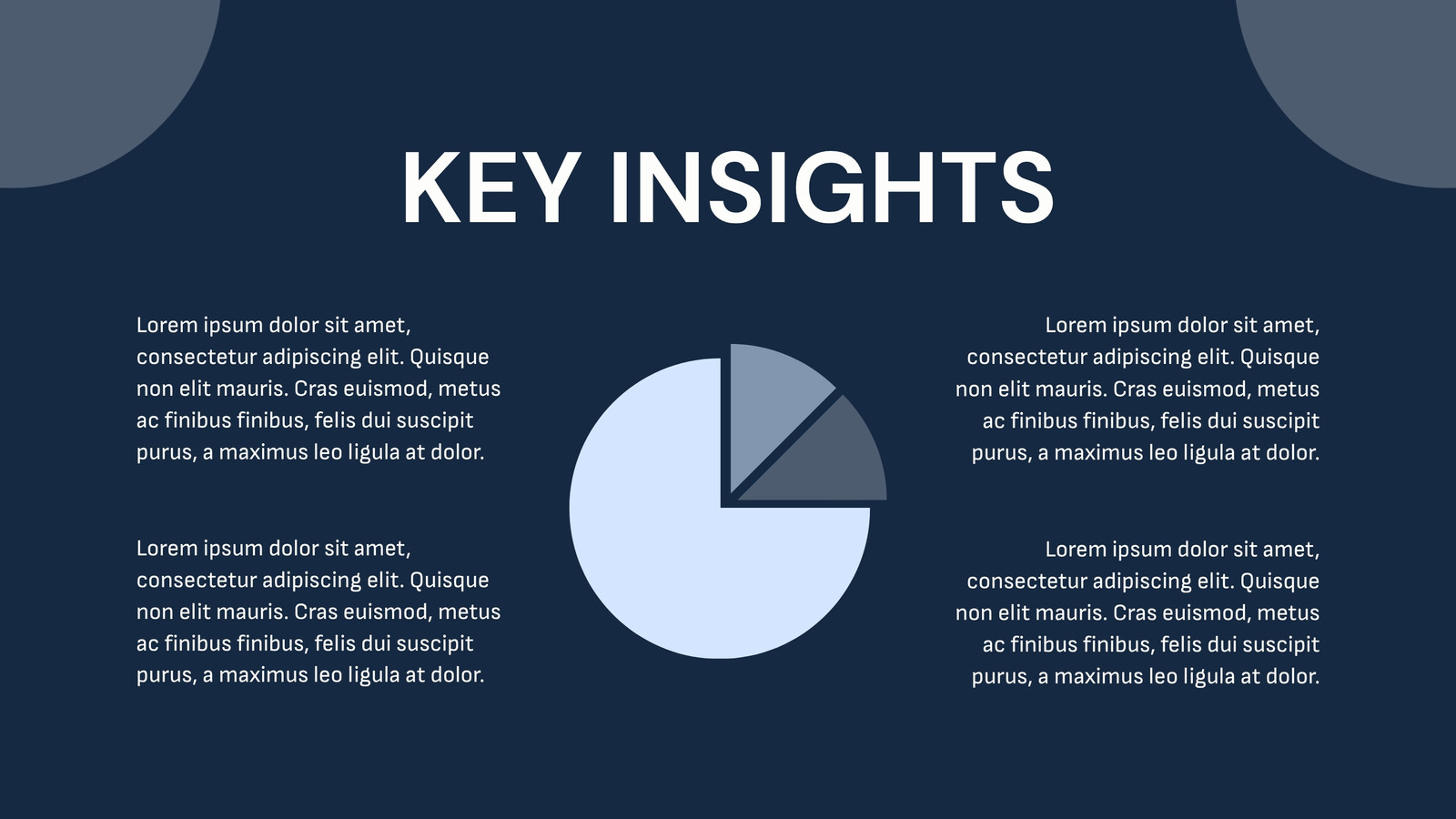 KEY INSIGHTS

Lorem ipsum dolor sit amet, consectetur adipiscing elit. Quisque non elit mauris. Cras euismod, metus ac finibus finibus, felis dui suscipit purus, a maximus leo ligula at dolor.

Lorem ipsum dolor sit amet, consectetur adipiscing elit. Quisque non elit mauris. Cras euismod, metus ac finibus finibus, felis dui suscipit purus, a maximus leo ligula at dolor.

Lorem ipsum dolor sit amet, consectetur adipiscing elit. Quisque non elit mauris. Cras euismod, metus ac finibus finibus, felis dui suscipit purus, a maximus leo ligula at dolor.

Lorem ipsum dolor sit amet, consectetur adipiscing elit. Quisque non elit mauris. Cras euismod, metus ac finibus finibus, felis dui suscipit purus, a maximus leo ligula at dolor.